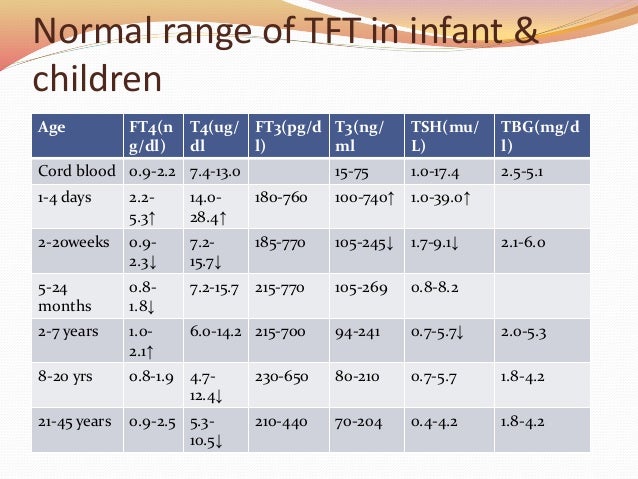 Normal range of TFT in infant & children

| Age | FT4(ng/dl) | T4(ug/dl | FT3(pg/dl) | T3(ng/ml | TSH(mu/L) | TBG(mg/dl) |
|---|---|---|---|---|---|---|
| Cord blood | 0.9-2.2 | 7.4-13.0 | | 15-75 | 1.0-17.4 | 2.5-5.1 |
| 1-4 days | 2.2-5.3↑ | 14.0-28.4↑ | 180-760 | 100-740↑ | 1.0-39.0↑ | |
| 2-20weeks | 0.9-2.3↓ | 7.2-15.7↓ | 185-770 | 105-245↓ | 1.7-9.1↓ | 2.1-6.0 |
| 5-24 months | 0.8-1.8↓ | 7.2-15.7 | 215-770 | 105-269 | 0.8-8.2 | |
| 2-7 years | 1.0-2.1↑ | 6.0-14.2 | 215-700 | 94-241 | 0.7-5.7↓ | 2.0-5.3 |
| 8-20 yrs | 0.8-1.9 | 4.7-12.4↓ | 230-650 | 80-210 | 0.7-5.7 | 1.8-4.2 |
| 21-45 years | 0.9-2.5 | 5.3-10.5↓ | 210-440 | 70-204 | 0.4-4.2 | 1.8-4.2 |